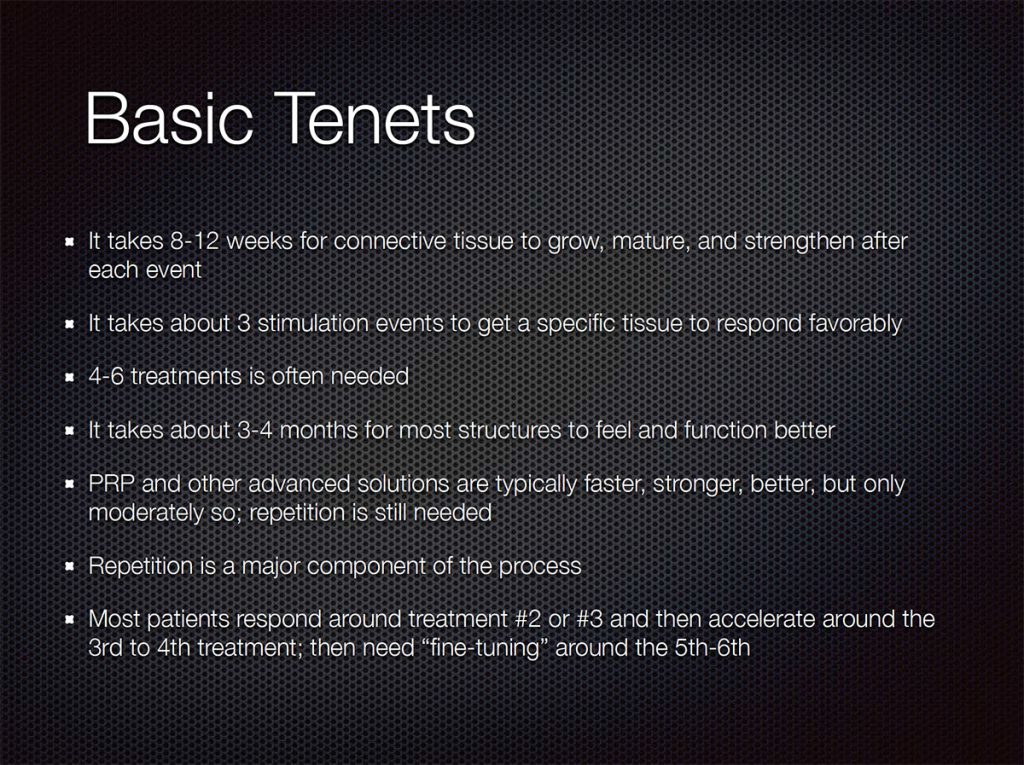 Basic Tenets

- It takes 8-12 weeks for connective tissue to grow, mature, and strengthen after each event
- It takes about 3 stimulation events to get a specific tissue to respond favorably
- 4-6 treatments is often needed
- It takes about 3-4 months for most structures to feel and function better
- PRP and other advanced solutions are typically faster, stronger, better, but only moderately so; repetition is still needed
- Repetition is a major component of the process
- Most patients respond around treatment #2 or #3 and then accelerate around the 3rd to 4th treatment; then need “fine-tuning” around the 5th-6th